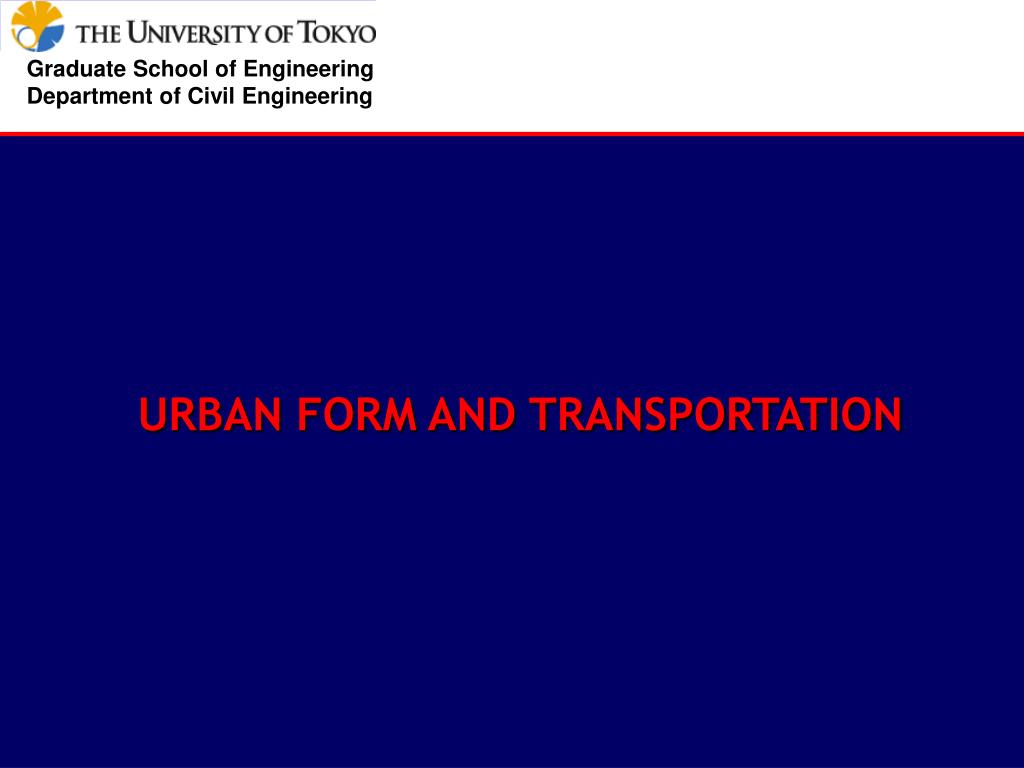 THE UNIVERSITY OF TOKYO

Graduate School of Engineering
Department of Civil Engineering

URBAN FORM AND TRANSPORTATION